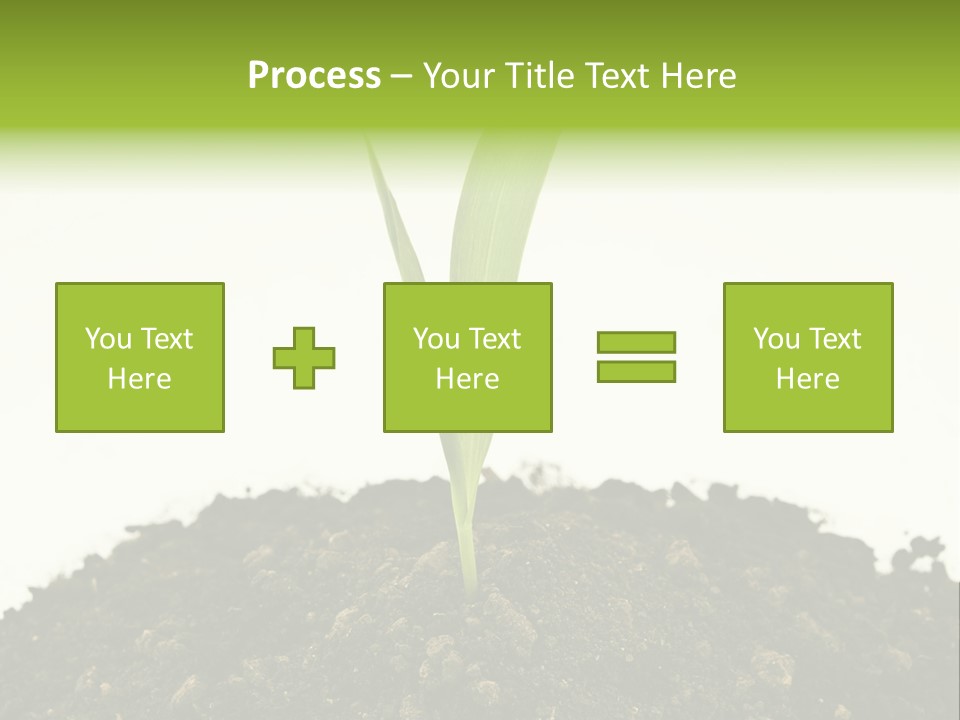 Process – Your Title Text Here

You Text Here

You Text Here

You Text Here